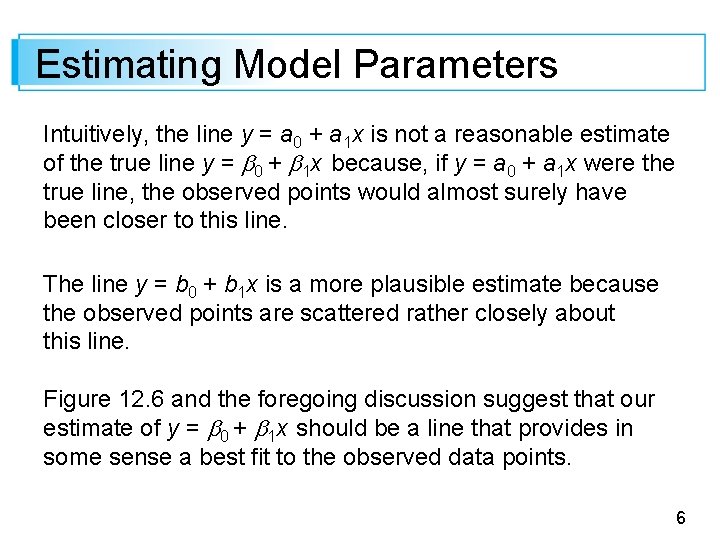 Estimating Model Parameters

Intuitively, the line $y = a_0 + a_1x$ is not a reasonable estimate of the true line $y = \beta_0 + \beta_1x$ because, if $y = a_0 + a_1x$ were the true line, the observed points would almost surely have been closer to this line.

The line $y = b_0 + b_1x$ is a more plausible estimate because the observed points are scattered rather closely about this line.

Figure 12.6 and the foregoing discussion suggest that our estimate of $y = \beta_0 + \beta_1x$ should be a line that provides in some sense a best fit to the observed data points.

6